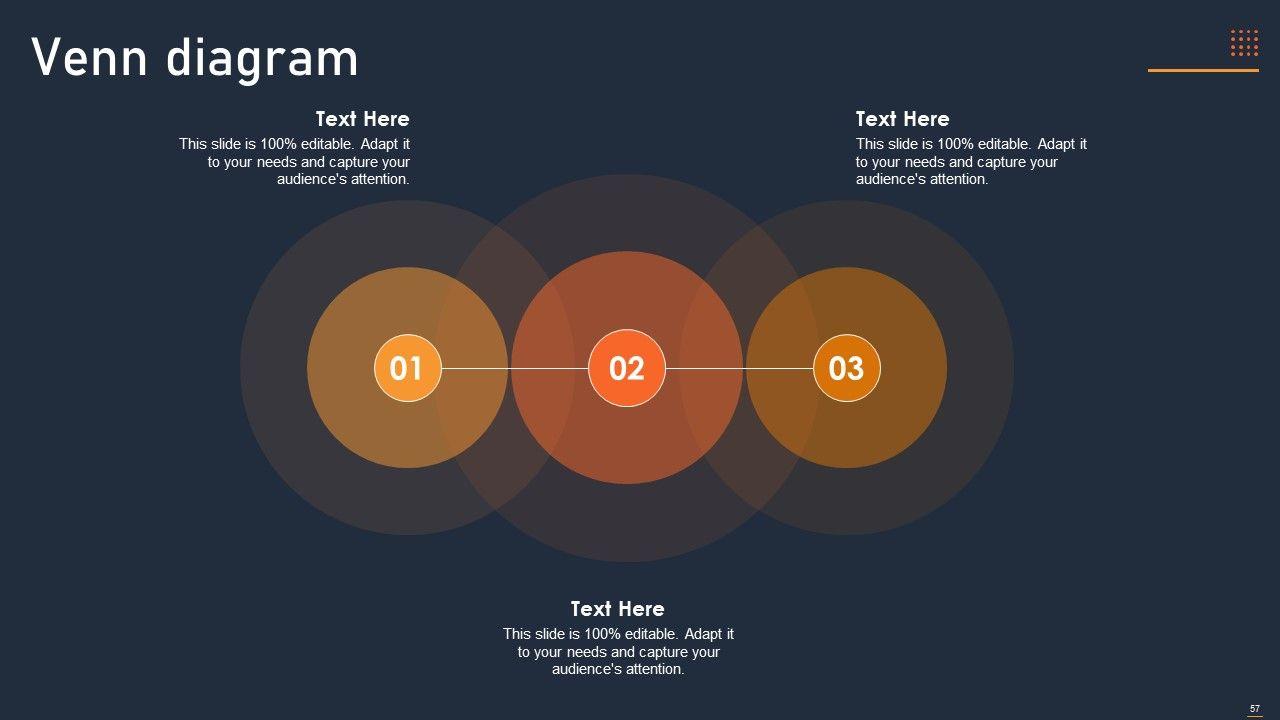 Venn diagram

Text Here
This slide is 100% editable. Adapt it to your needs and capture your audience's attention.

Text Here
This slide is 100% editable. Adapt it to your needs and capture your audience's attention.

01

02

03

Text Here
This slide is 100% editable. Adapt it to your needs and capture your audience's attention.

57